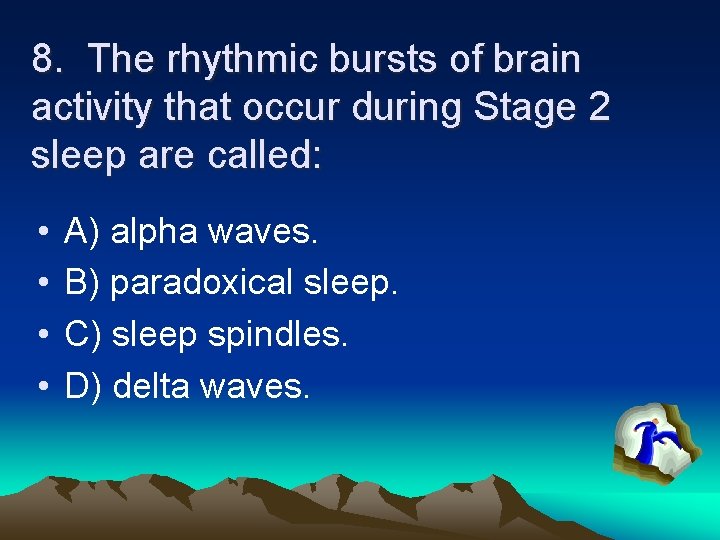 8. The rhythmic bursts of brain activity that occur during Stage 2 sleep are called:

• A) alpha waves.
• B) paradoxical sleep.
• C) sleep spindles.
• D) delta waves.